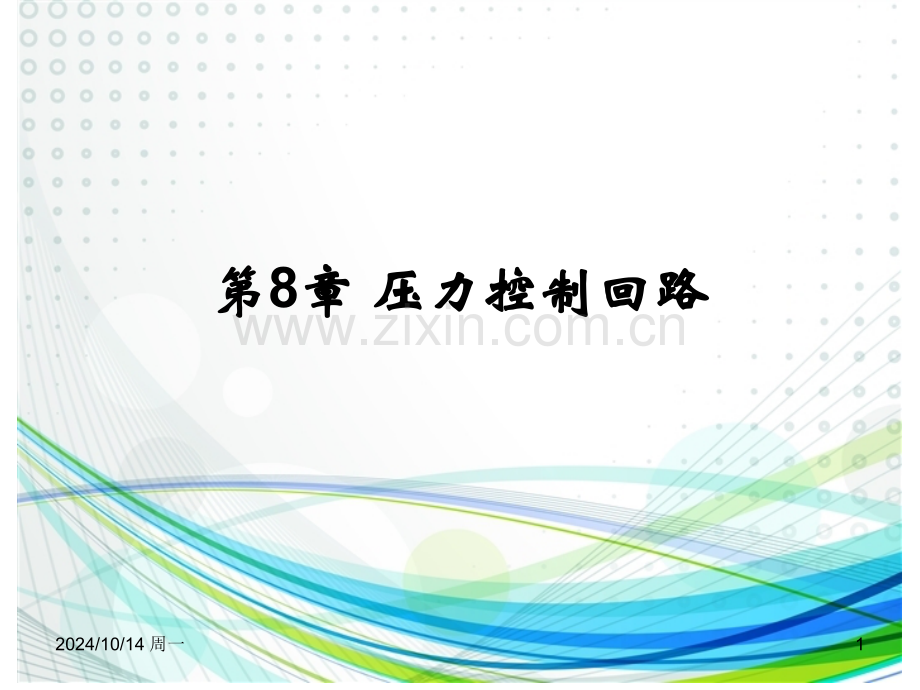 第8章 压力控制回路

www.zixin.com.cn

2024/10/14 周一

1